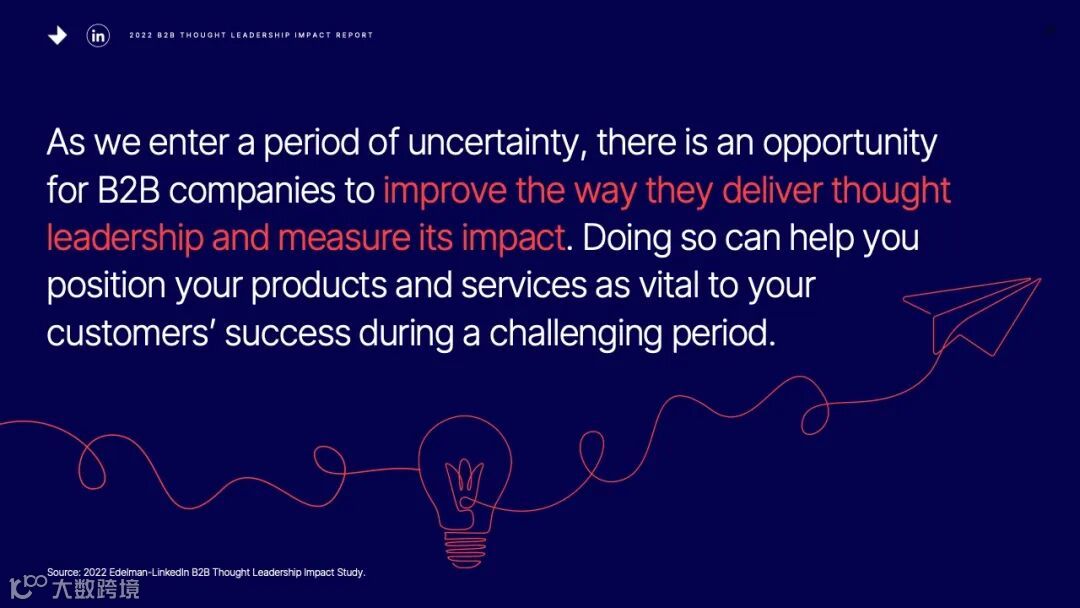 in 2022 B2B THOUGHT LEADERSHIP IMPACT REPORT

As we enter a period of uncertainty, there is an opportunity for B2B companies to improve the way they deliver thought leadership and measure its impact. Doing so can help you position your products and services as vital to your customers' success during a challenging period.

Source: 2022 Edelman-LinkedIn B2B Thought Leadership Impact Study.

大数跨境